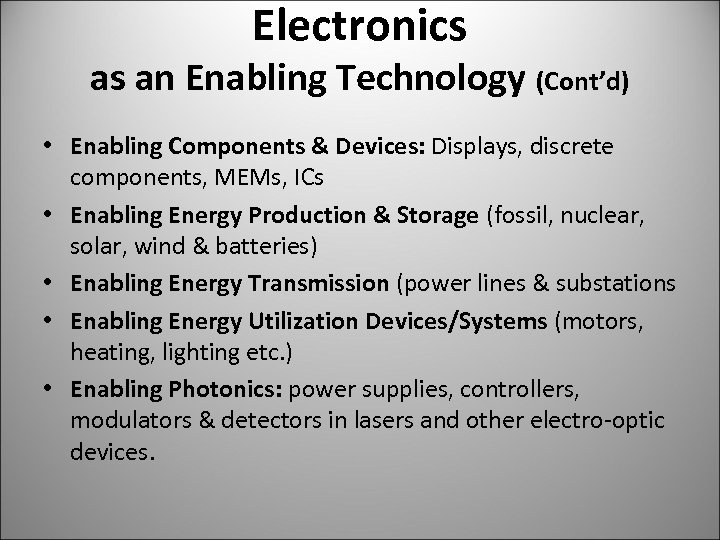 Electronics
as an Enabling Technology (Cont'd)

• Enabling Components & Devices: Displays, discrete components, MEMs, ICs
• Enabling Energy Production & Storage (fossil, nuclear, solar, wind & batteries)
• Enabling Energy Transmission (power lines & substations
• Enabling Energy Utilization Devices/Systems (motors, heating, lighting etc.)
• Enabling Photonics: power supplies, controllers, modulators & detectors in lasers and other electro-optic devices.